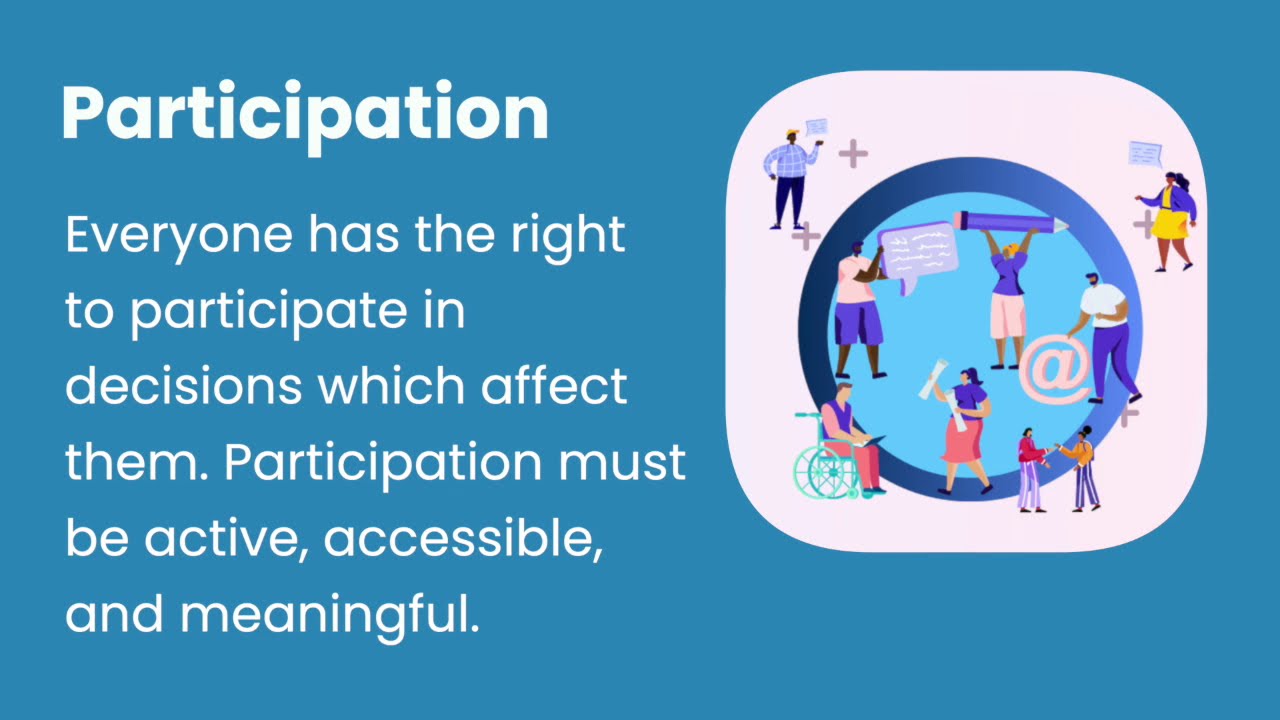 Participation

Everyone has the right to participate in decisions which affect them. Participation must be active, accessible, and meaningful.

@